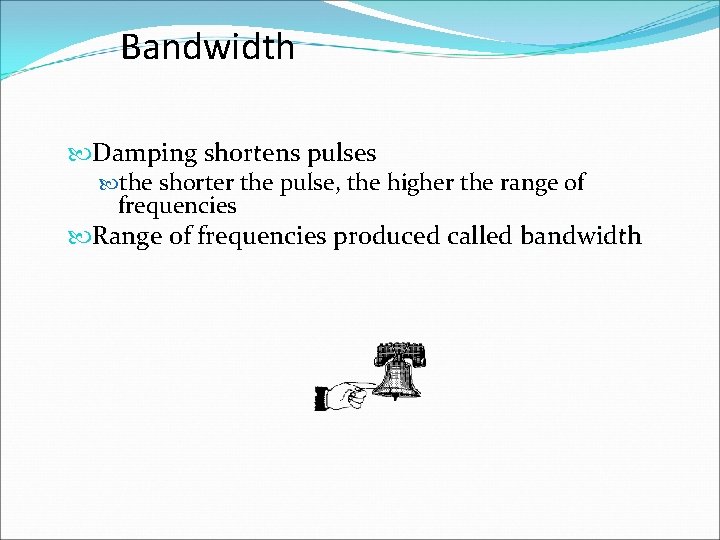 Bandwidth

Damping shortens pulses

the shorter the pulse, the higher the range of frequencies

Range of frequencies produced called bandwidth